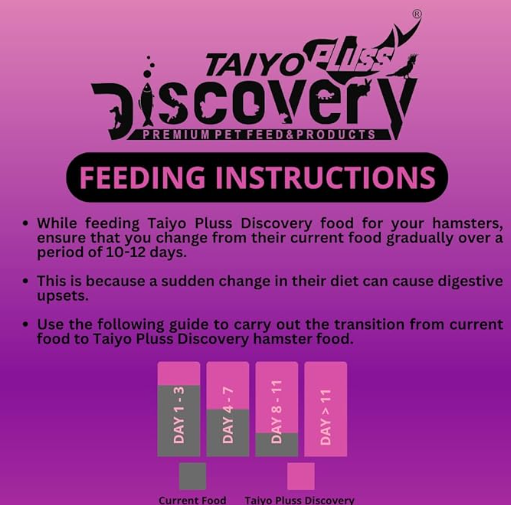 ®
TAIYO PLUSS
Discovery
PREMIUM PET FEED&PRODUCTS

FEEDING INSTRUCTIONS

• While feeding Taiyo Pluss Discovery food for your hamsters, ensure that you change from their current food gradually over a period of 10-12 days.

• This is because a sudden change in their diet can cause digestive upsets.

• Use the following guide to carry out the transition from current food to Taiyo Pluss Discovery hamster food.

DAY 1 - 3
DAY 4 - 7
DAY 8 - 11
DAY > 11

Current Food
Taiyo Pluss Discovery